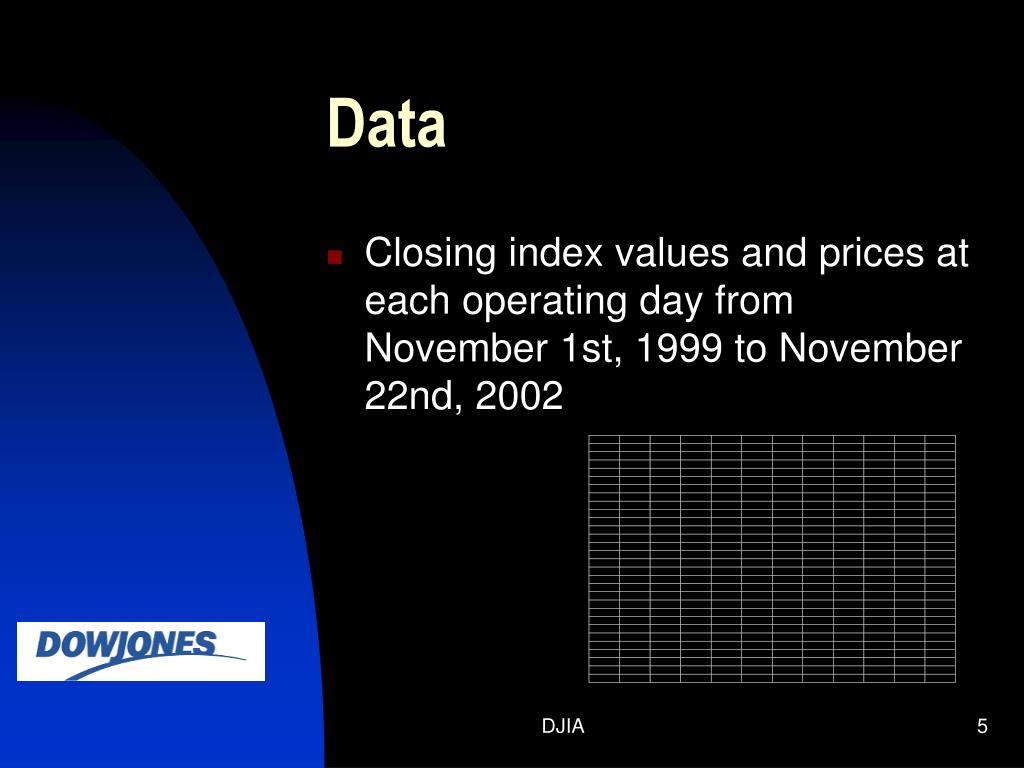 Data

Closing index values and prices at each operating day from November 1st, 1999 to November 22nd, 2002

DOWJONES

DJIA

5